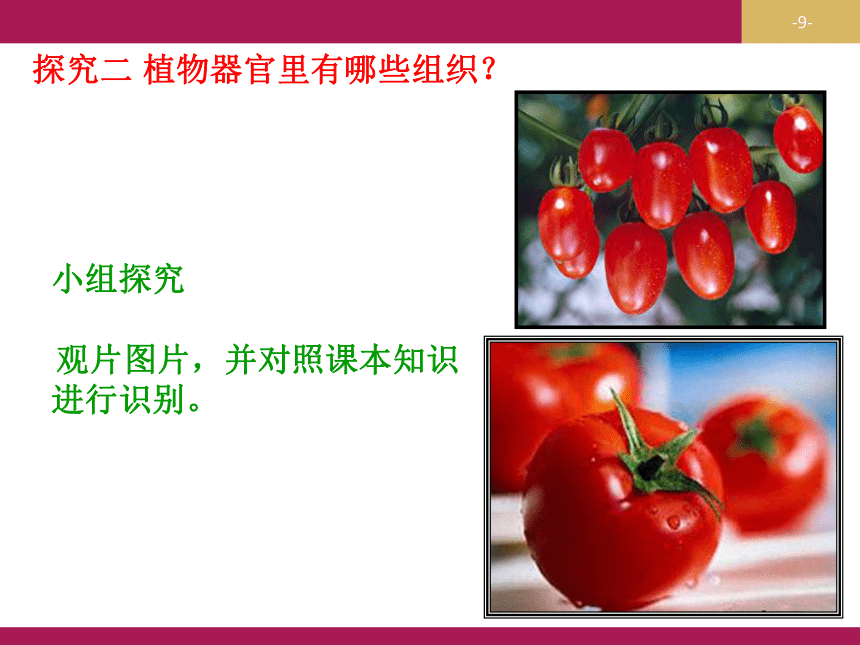 -9-

探究二 植物器官里有哪些组织？

小组探究

观片图片，并对照课本知识进行识别。